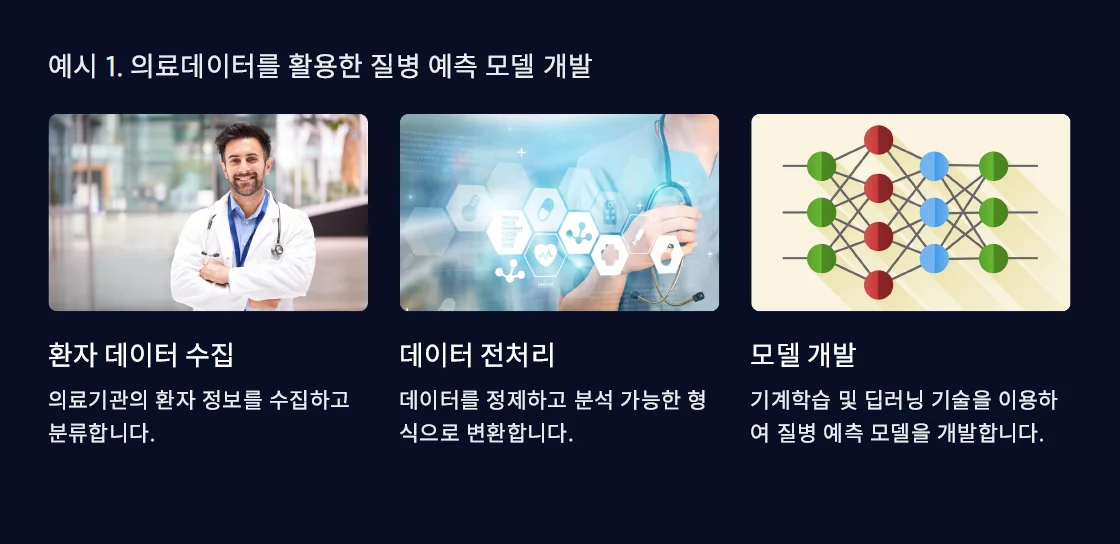 예시 1. 의료데이터를 활용한 질병 예측 모델 개발

환자 데이터 수집

의료기관의 환자 정보를 수집하고 분류합니다.

데이터 전처리

데이터를 정제하고 분석 가능한 형식으로 변환합니다.

모델 개발

기계학습 및 딥러닝 기술을 이용하여 질병 예측 모델을 개발합니다.